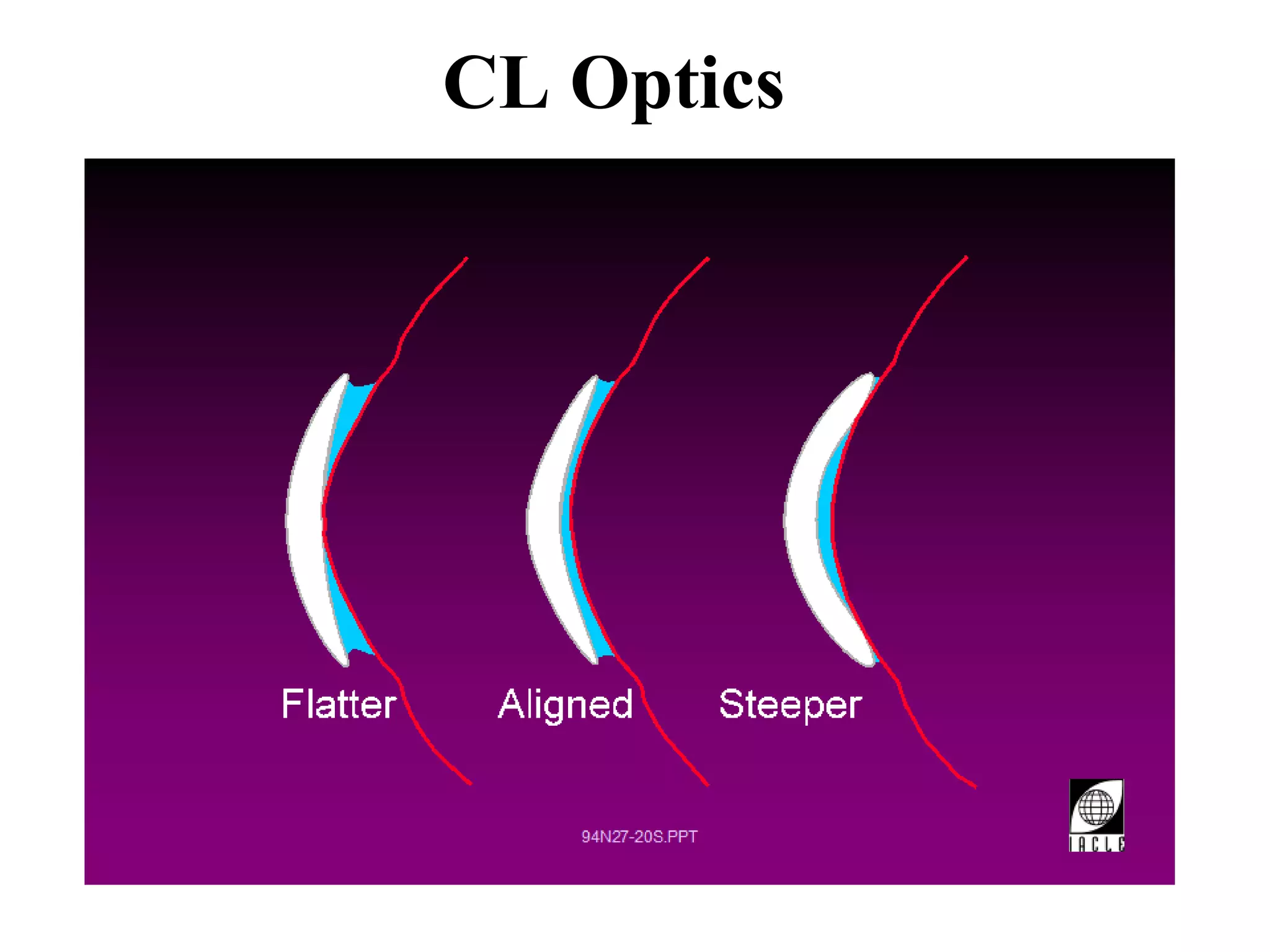 CL Optics

Flatter Aligned Steeper

94N27-20S.PPT

IACLE